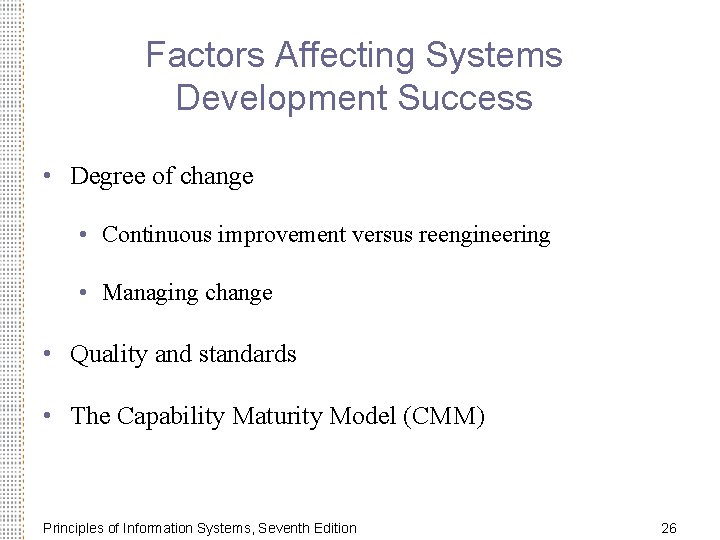 Factors Affecting Systems Development Success

• Degree of change
  • Continuous improvement versus reengineering
  • Managing change
• Quality and standards
• The Capability Maturity Model (CMM)

Principles of Information Systems, Seventh Edition

26